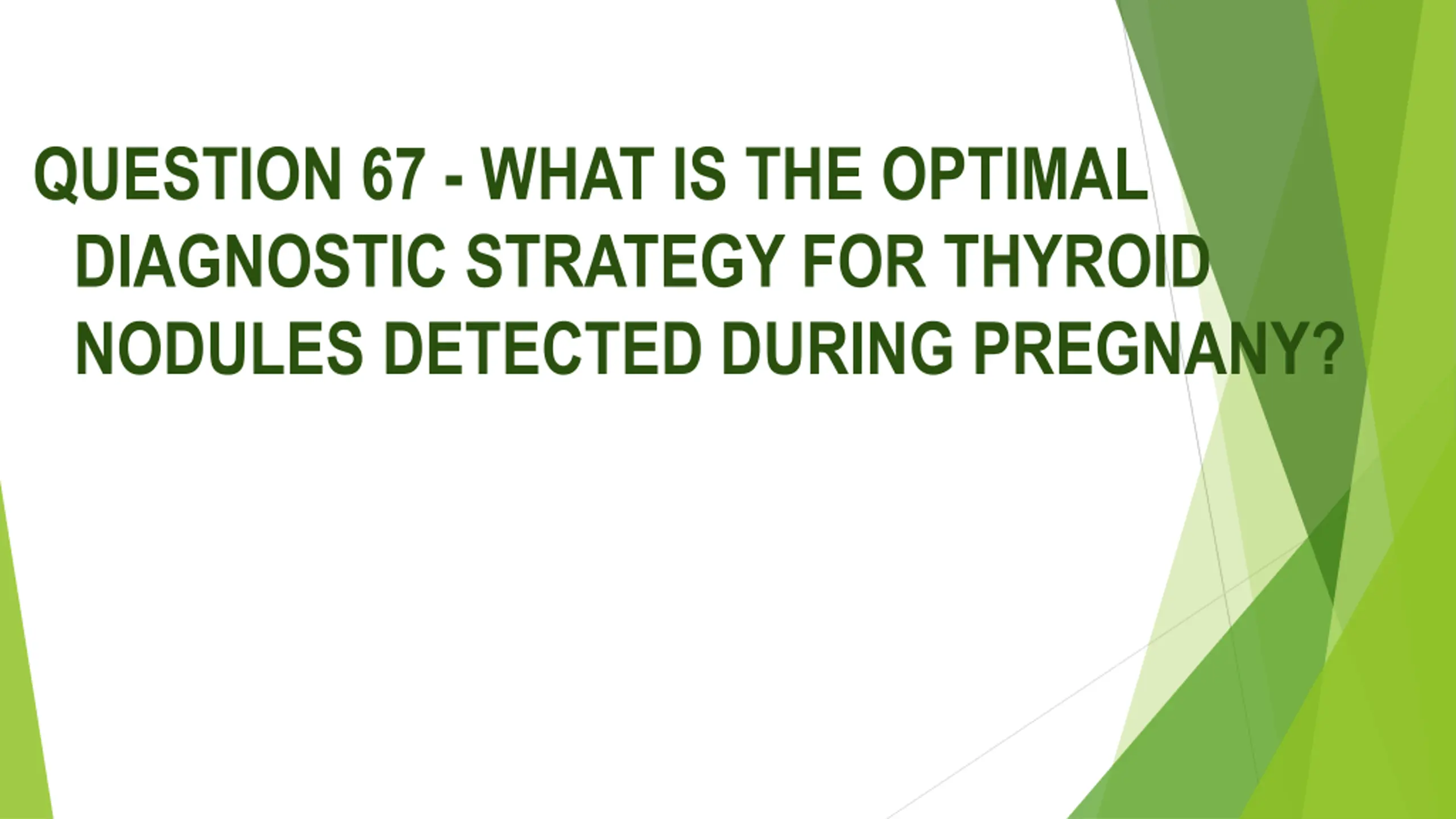 QUESTION 67 - WHAT IS THE OPTIMAL DIAGNOSTIC STRATEGY FOR THYROID NODULES DETECTED DURING PREGNANY?